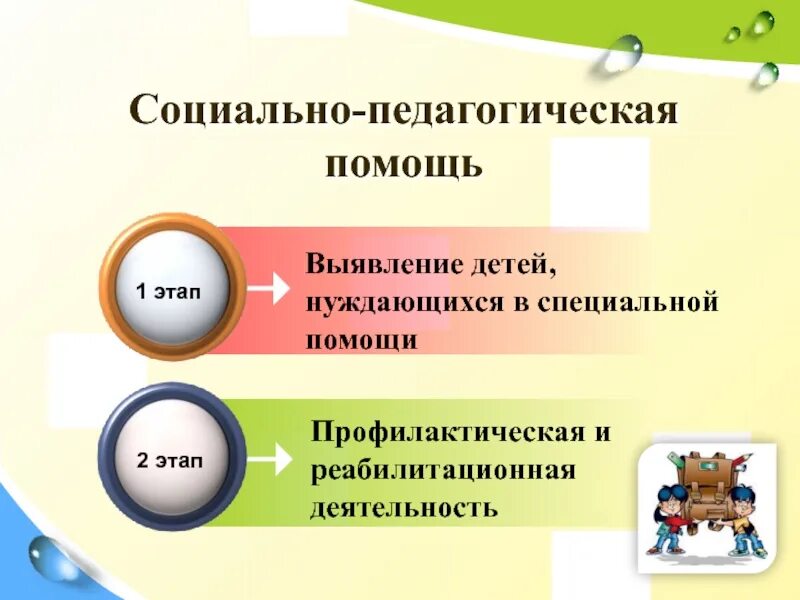 Социально-педагогическая помощь

1 этап

Выявление детей, нуждающихся в специальной помощи

2 этап

Профилактическая и реабилитационная деятельность